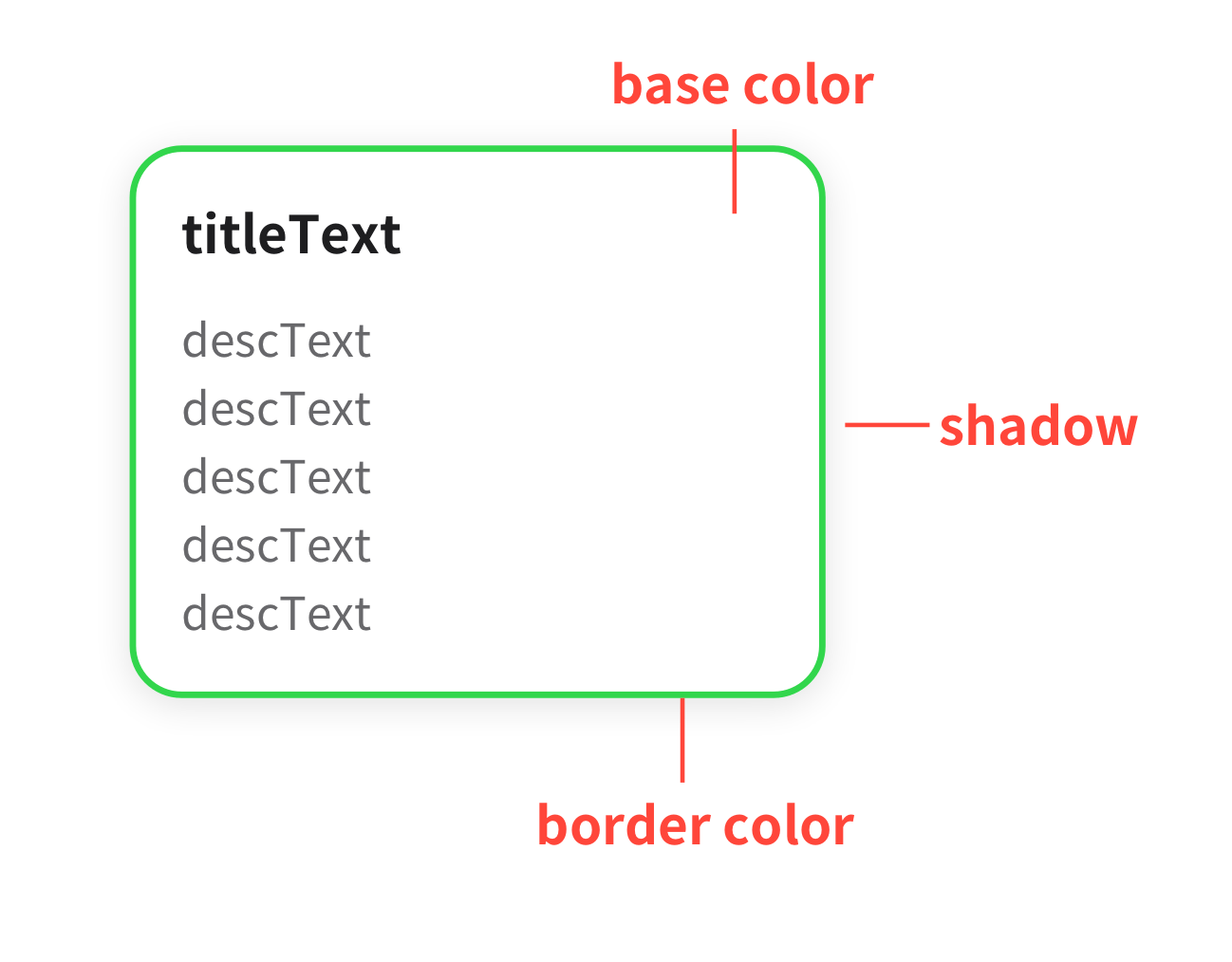 base color

titleText

descText
descText
descText
descText
descText

shadow

border color